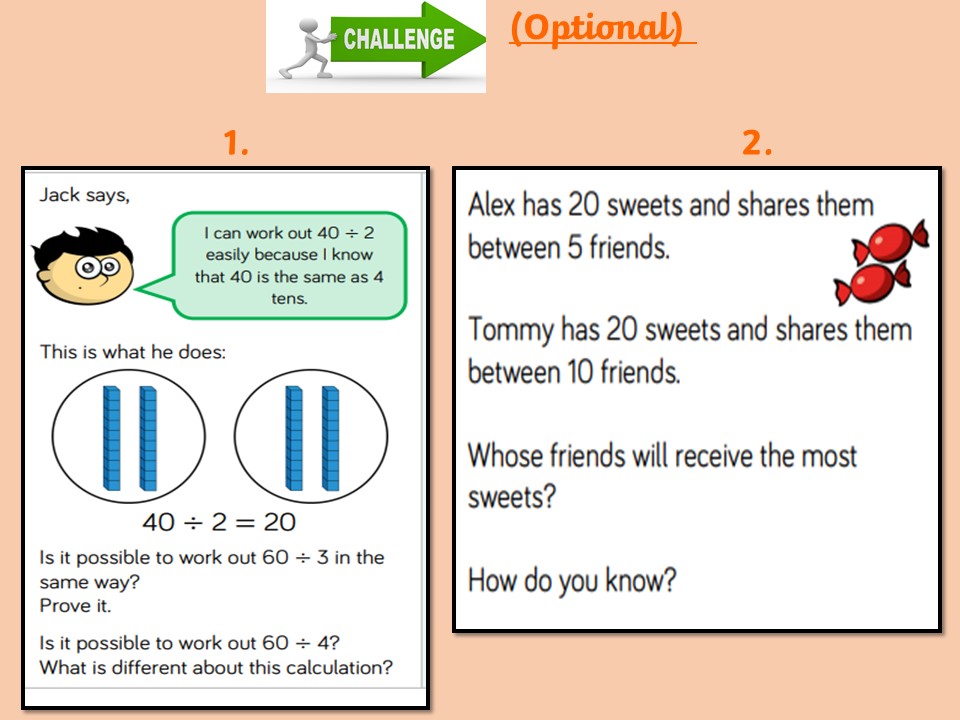 CHALLENGE

(Optional)

1.

Jack says,

I can work out $40 \div 2$ easily because I know that 40 is the same as 4 tens.

This is what he does:

$40 \div 2 = 20$

Is it possible to work out $60 \div 3$ in the same way?
Prove it.

Is it possible to work out $60 \div 4$?
What is different about this calculation?

2.

Alex has 20 sweets and shares them between 5 friends.

Tommy has 20 sweets and shares them between 10 friends.

Whose friends will receive the most sweets?

How do you know?